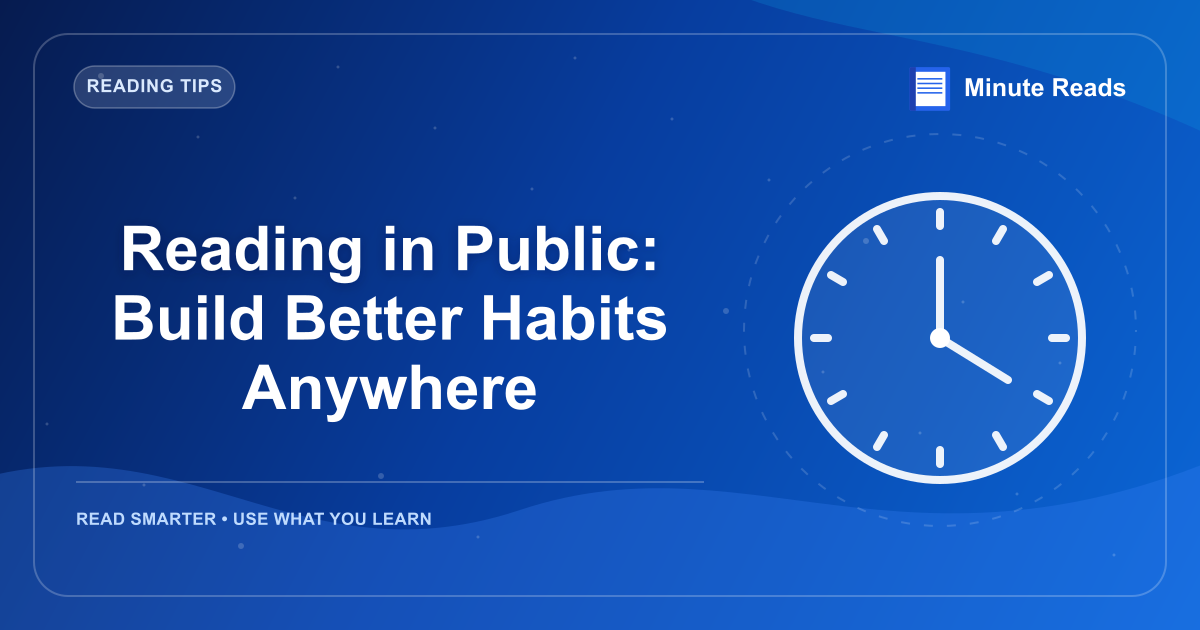 READING TIPS

Minute Reads

Reading in Public: Build Better Habits Anywhere

READ SMARTER • USE WHAT YOU LEARN